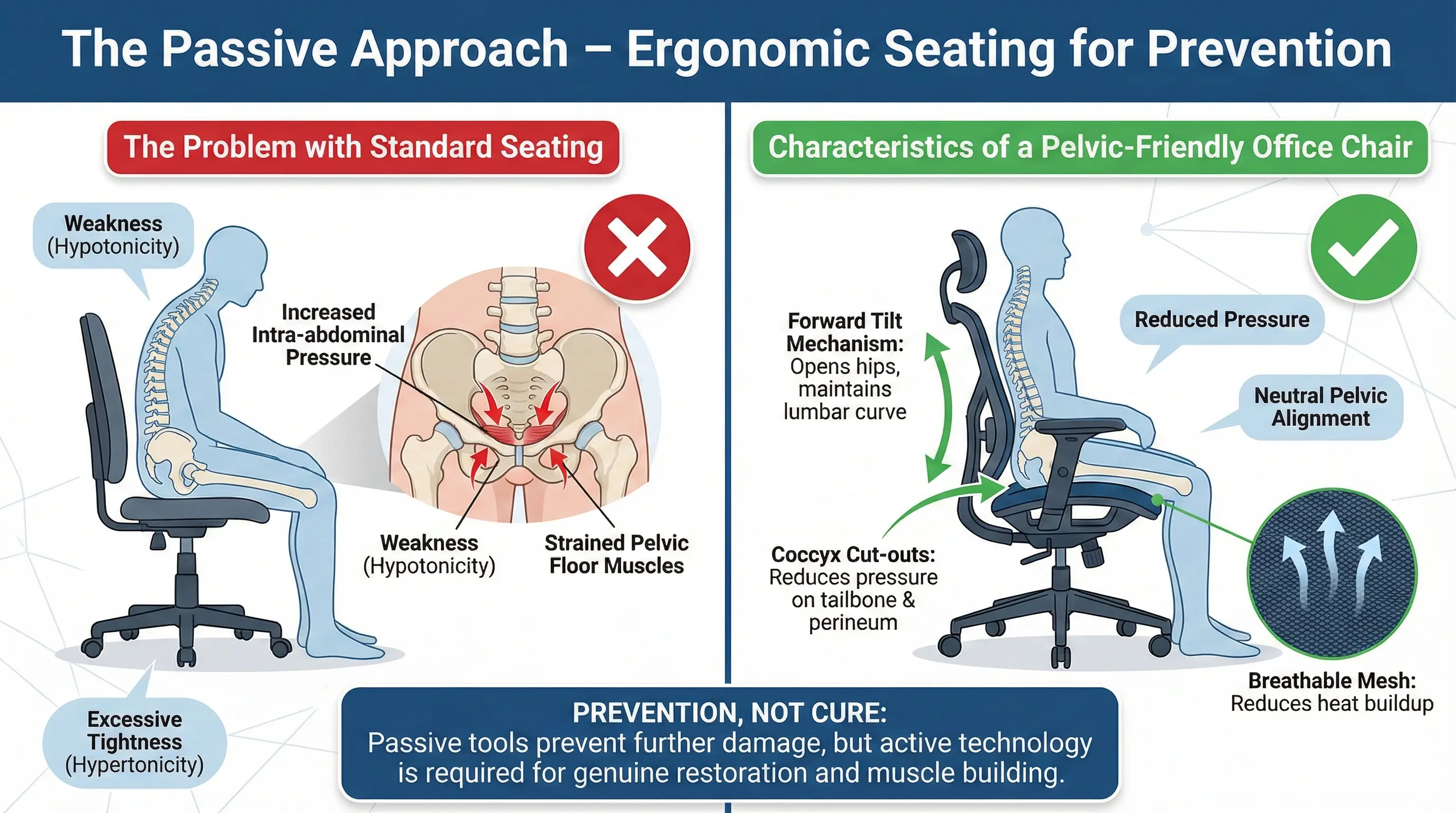 The Passive Approach – Ergonomic Seating for Prevention

The Problem with Standard Seating

Weakness (Hypotonicity)

Increased Intra-abdominal Pressure

Weakness (Hypotonicity)

Strained Pelvic Floor Muscles

Excessive Tightness (Hypertonicity)

Characteristics of a Pelvic-Friendly Office Chair

Forward Tilt Mechanism: Opens hips, maintains lumbar curve

Reduced Pressure

Neutral Pelvic Alignment

Coccyx Cut-outs: Reduces pressure on tailbone & perineum

Breathable Mesh: Reduces heat buildup

PREVENTION, NOT CURE:
Passive tools prevent further damage, but active technology is required for genuine restoration and muscle building.